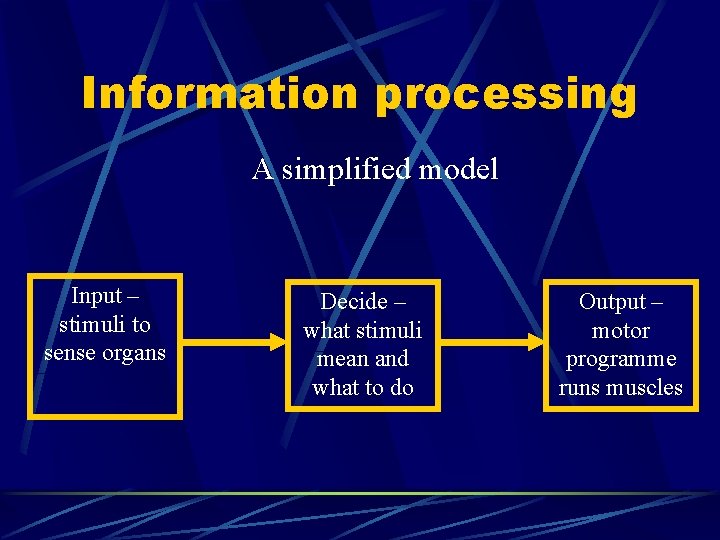 Information processing

A simplified model

Input – stimuli to sense organs

Decide – what stimuli mean and what to do

Output – motor programme runs muscles